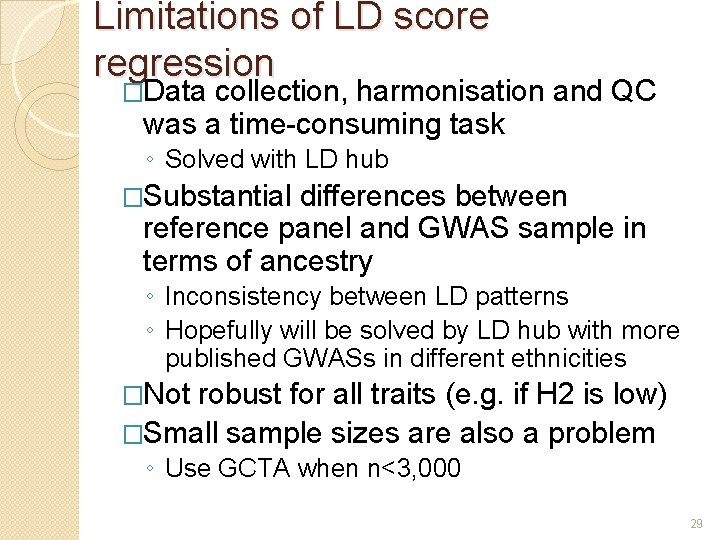 Limitations of LD score regression

□Data collection, harmonisation and QC was a time-consuming task
◦ Solved with LD hub

□Substantial differences between reference panel and GWAS sample in terms of ancestry
◦ Inconsistency between LD patterns
◦ Hopefully will be solved by LD hub with more published GWASs in different ethnicities

□Not robust for all traits (e.g. if H2 is low)

□Small sample sizes are also a problem
◦ Use GCTA when n<3,000

29